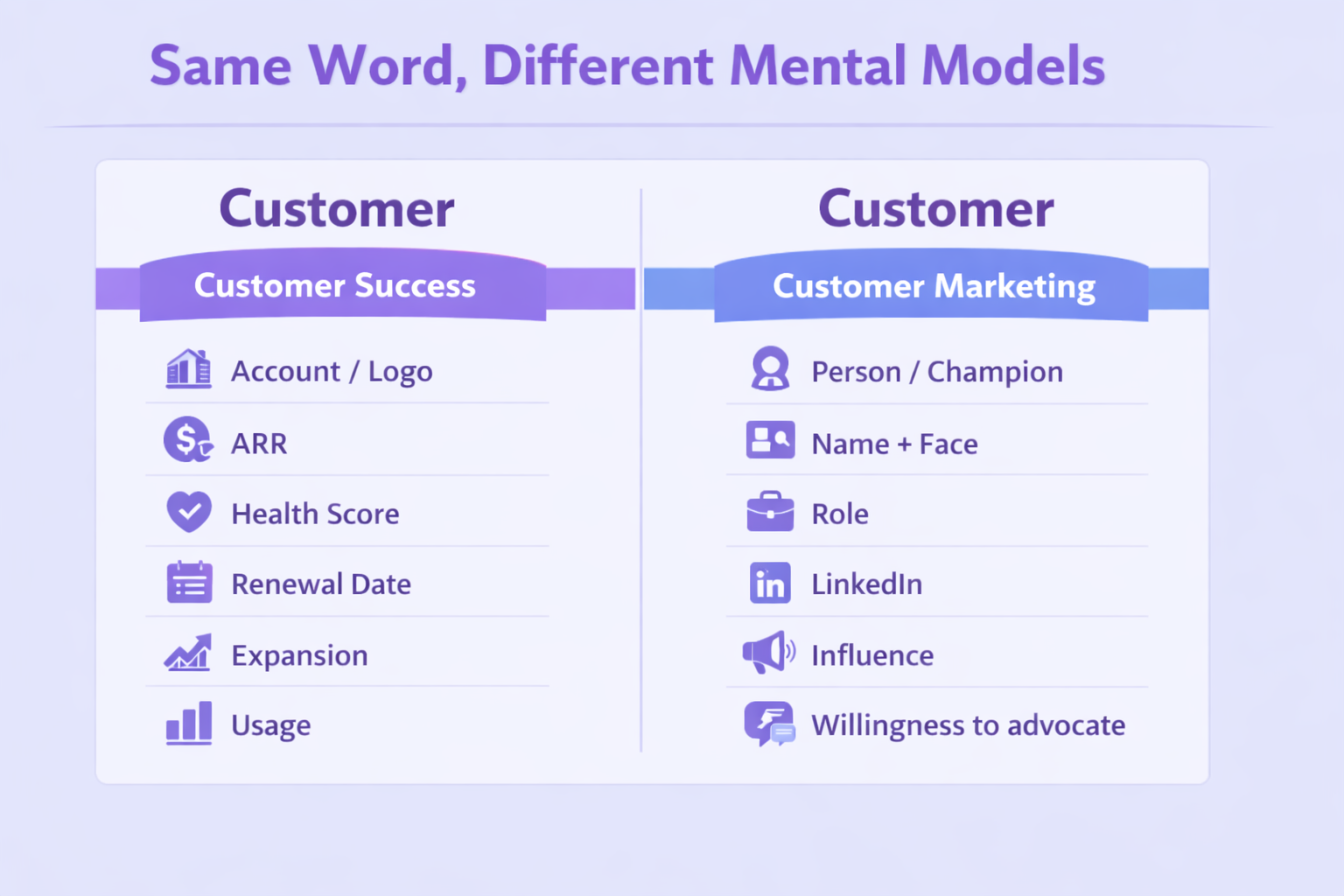 Same Word, Different Mental Models

Customer

Customer Success

Account / Logo

ARR

Health Score

Renewal Date

Expansion

Usage

Customer

Customer Marketing

Person / Champion

Name + Face

Role

LinkedIn

Influence

Willingness to advocate